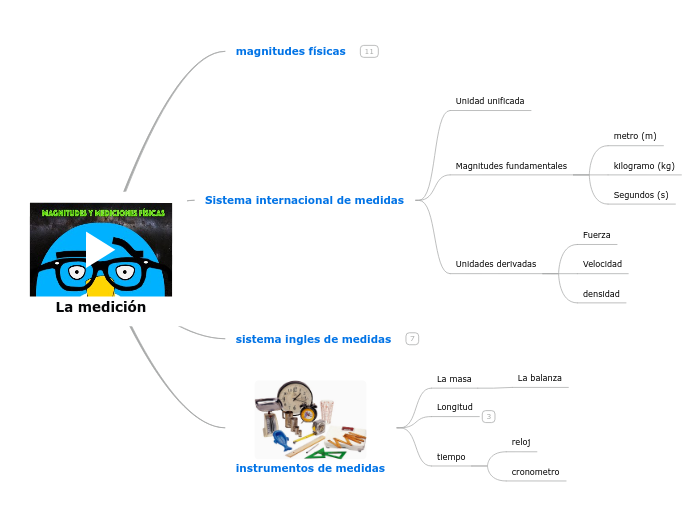 MAGNITUDES Y MEDICIONES FÍSICAS

La medición

magnitudes físicas 11

Sistema internacional de medidas

Unidad unificada

Magnitudes fundamentales

metro (m)

kilogramo (kg)

Segundos (s)

Unidades derivadas

Fuerza

Velocidad

densidad

sistema ingles de medidas 7

instrumentos de medidas

La masa

La balanza

Longitud 3

tiempo

reloj

cronometro